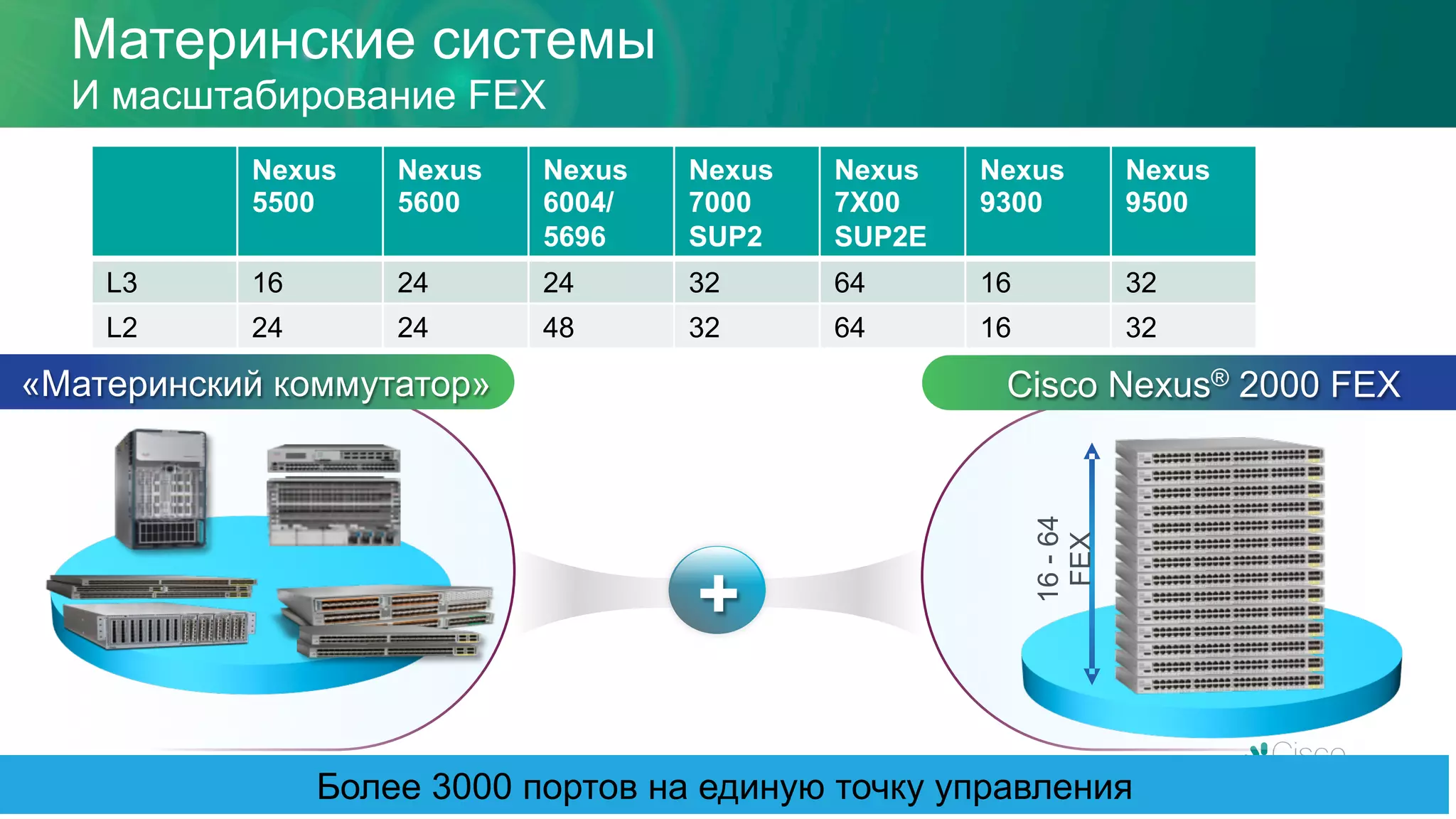 Материнские системы
И масштабирование FEX

| | Nexus 5500 | Nexus 5600 | Nexus 6004/ 5696 | Nexus 7000 SUP2 | Nexus 7X00 SUP2E | Nexus 9300 | Nexus 9500 |
|---|---|---|---|---|---|---|---|
| L3 | 16 | 24 | 24 | 32 | 64 | 16 | 32 |
| L2 | 24 | 24 | 48 | 32 | 64 | 16 | 32 |

«Материнский коммутатор»

Cisco Nexus® 2000 FEX

+

16 - 64 FEX

Cisco

Более 3000 портов на единую точку управления